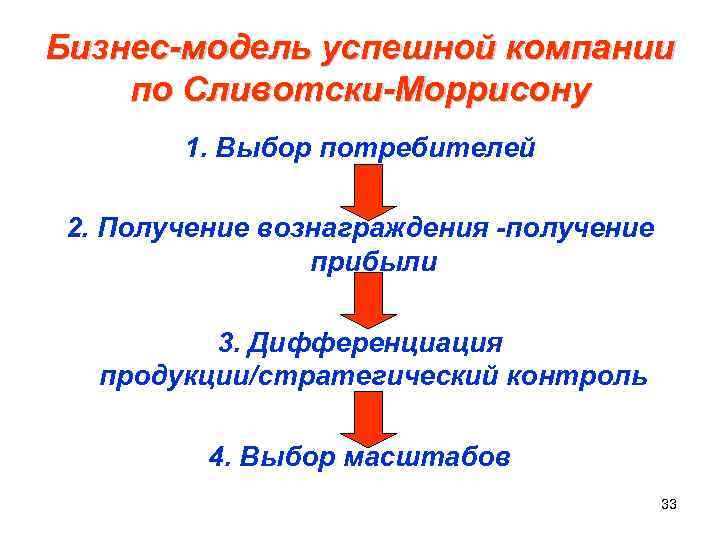 Бизнес-модель успешной компании по Сливотски-Моррисону

1. Выбор потребителей

2. Получение вознаграждения -получение прибыли

3. Дифференциация продукции/стратегический контроль

4. Выбор масштабов

33